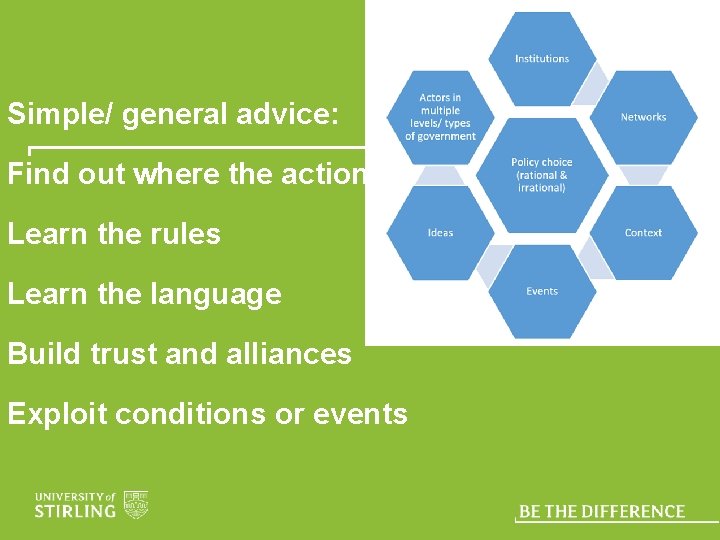 Simple/ general advice:

Find out where the action

Learn the rules

Learn the language

Build trust and alliances

Exploit conditions or events

Institutions

Actors in multiple levels/ types of government

Networks

Policy choice (rational & irrational)

Ideas

Context

Events

UNIVERSITY of STIRLING

BE THE DIFFERENCE